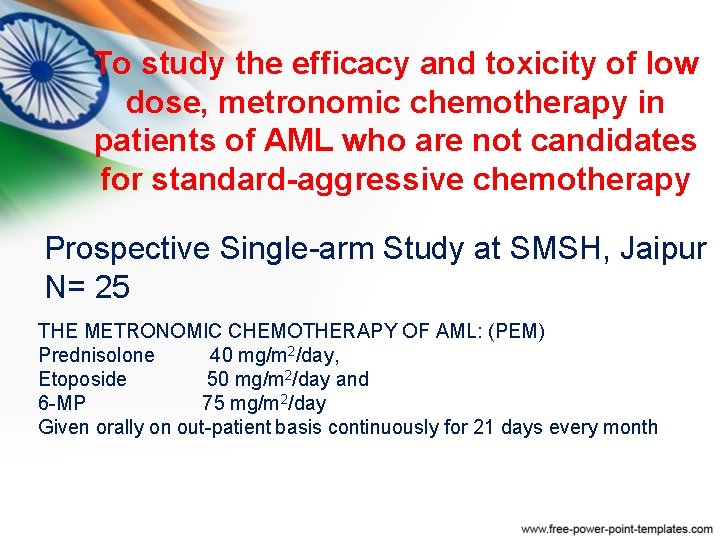 To study the efficacy and toxicity of low dose, metronomic chemotherapy in patients of AML who are not candidates for standard-aggressive chemotherapy

Prospective Single-arm Study at SMSH, Jaipur
N= 25

THE METRONOMIC CHEMOTHERAPY OF AML: (PEM)
Prednisolone 40 mg/m$^2$/day,
Etoposide 50 mg/m$^2$/day and
6-MP 75 mg/m$^2$/day
Given orally on out-patient basis continuously for 21 days every month

www.free-power-point-templates.com